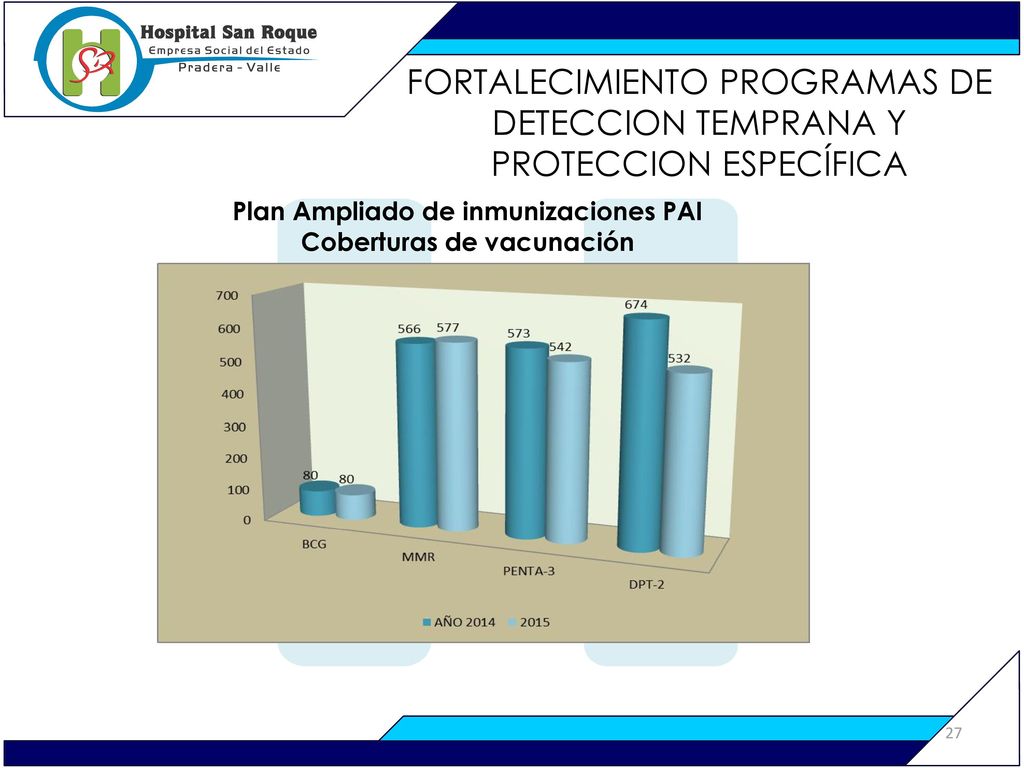 Hospital San Roque
Empresa Social del Estado
Pradera - Valle

FORTALECIMIENTO PROGRAMAS DE DETECCION TEMPRANA Y PROTECCION ESPECÍFICA

Plan Ampliado de inmunizaciones PAI
Coberturas de vacunación

700
600
500
400
300
200
100
0

80 80
566 577
573 542
674 532

BCG
MMR
PENTA-3
DPT-2

AÑO 2014 2015

27